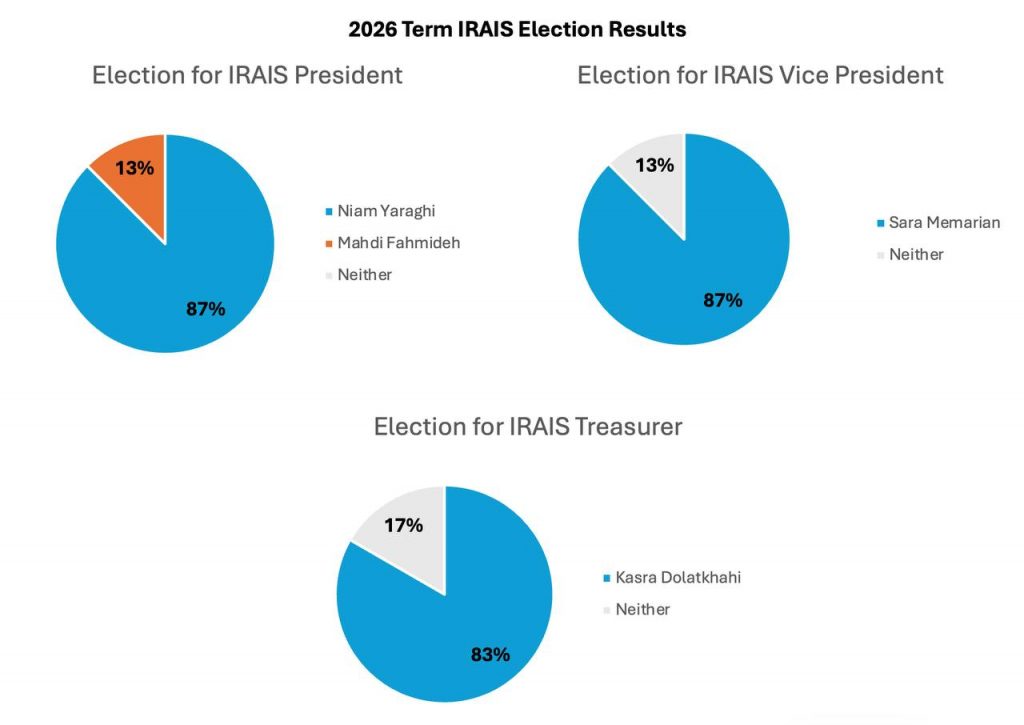 2026 Term IRAIS Election Results

Election for IRAIS President

13%

87%

Niam Yaraghi
Mahdi Fahmideh
Neither

Election for IRAIS Vice President

13%

87%

Sara Memarian
Neither

Election for IRAIS Treasurer

17%

83%

Kasra Dolatkhahi
Neither